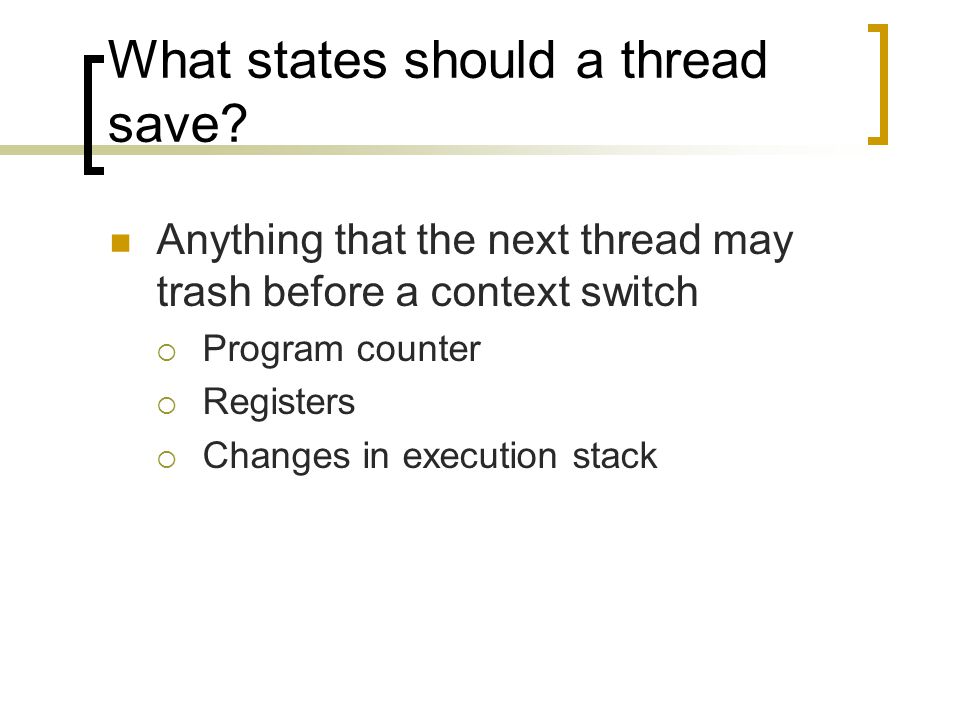 What states should a thread save?

Anything that the next thread may trash before a context switch

Program counter

Registers

Changes in execution stack